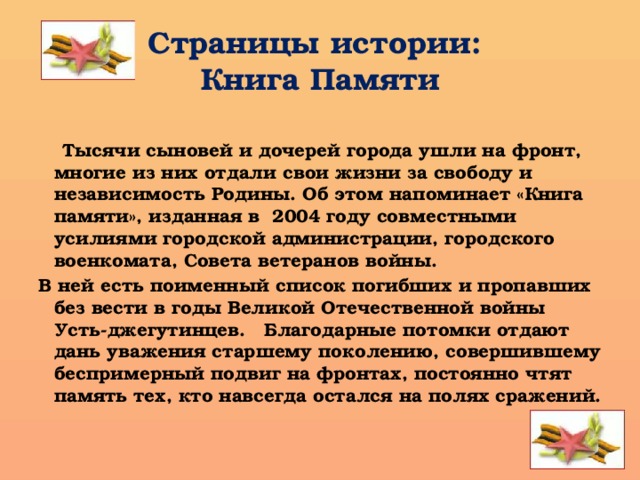 Страницы истории:
Книга Памяти

Тысячи сыновей и дочерей города ушли на фронт, многие из них отдали свои жизни за свободу и независимость Родины. Об этом напоминает «Книга памяти», изданная в 2004 году совместными усилиями городской администрации, городского военкомата, Совета ветеранов войны.

В ней есть поименный список погибших и пропавших без вести в годы Великой Отечественной войны Усть-джегутинцев. Благодарные потомки отдают дань уважения старшему поколению, совершившему беспримерный подвиг на фронтах, постоянно чтят память тех, кто навсегда остался на полях сражений.